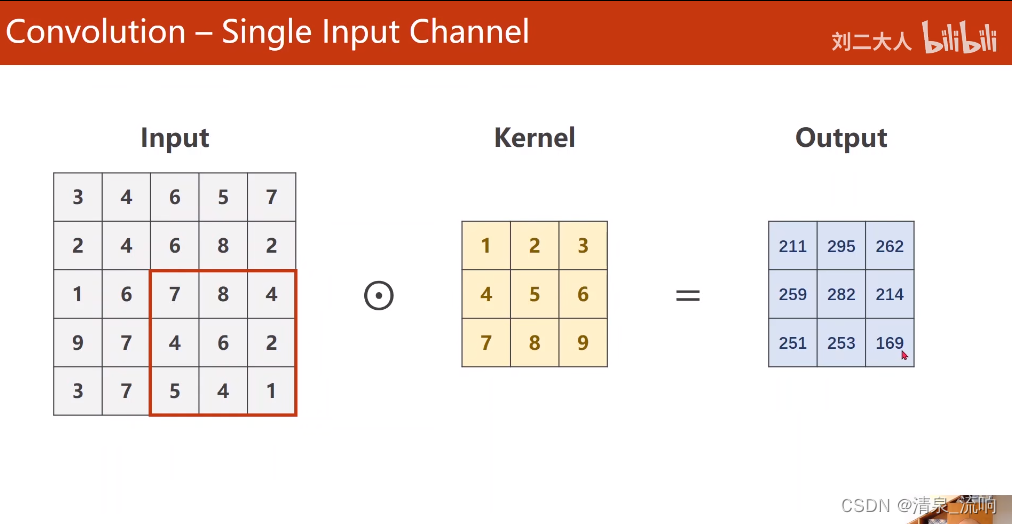 Convolution – Single Input Channel

刘二大人 bilibili

Input

| 3 | 4 | 6 | 5 | 7 |
|---|---|---|---|---|
| 2 | 4 | 6 | 8 | 2 |
| 1 | 6 | 7 | 8 | 4 |
| 9 | 7 | 4 | 6 | 2 |
| 3 | 7 | 5 | 4 | 1 |

$\odot$

Kernel

| 1 | 2 | 3 |
|---|---|---|
| 4 | 5 | 6 |
| 7 | 8 | 9 |

=

Output

| 211 | 295 | 262 |
|---|---|---|
| 259 | 282 | 214 |
| 251 | 253 | 169 |

CSDN @清泉_流响